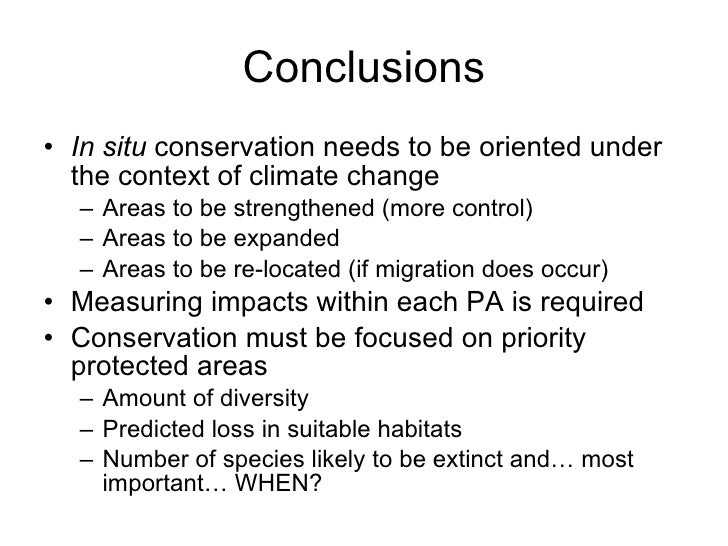 Conclusions

• In situ conservation needs to be oriented under the context of climate change
– Areas to be strengthened (more control)
– Areas to be expanded
– Areas to be re-located (if migration does occur)
• Measuring impacts within each PA is required
• Conservation must be focused on priority protected areas
– Amount of diversity
– Predicted loss in suitable habitats
– Number of species likely to be extinct and… most important… WHEN?